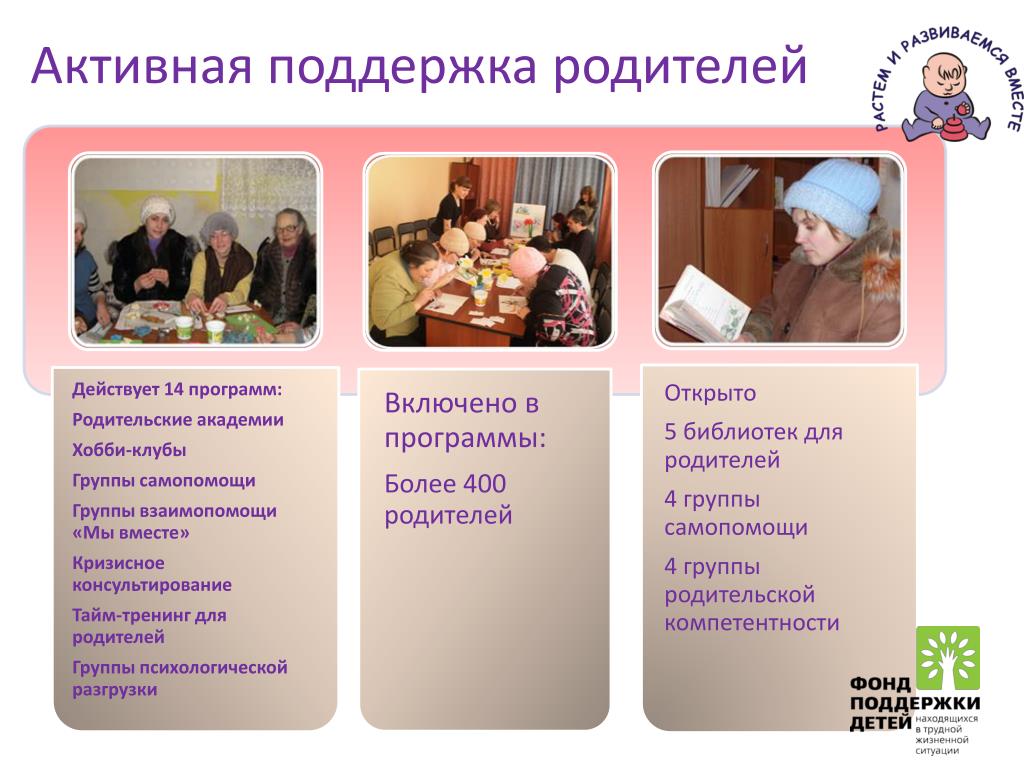 Активная поддержка родителей

РАСТЕМ И РАЗВИВАЕМСЯ ВМЕСТЕ

Действует 14 программ:

Родительские академии

Хобби-клубы

Группы самопомощи

Группы взаимопомощи «Мы вместе»

Кризисное консультирование

Тайм-тренинг для родителей

Группы психологической разгрузки

Включено в программы:

Более 400 родителей

Открыто

5 библиотек для родителей

4 группы самопомощи

4 группы родительской компетентности

ФОНД ПОДДЕРЖКИ ДЕТЕЙ находящихся в трудной жизненной ситуации